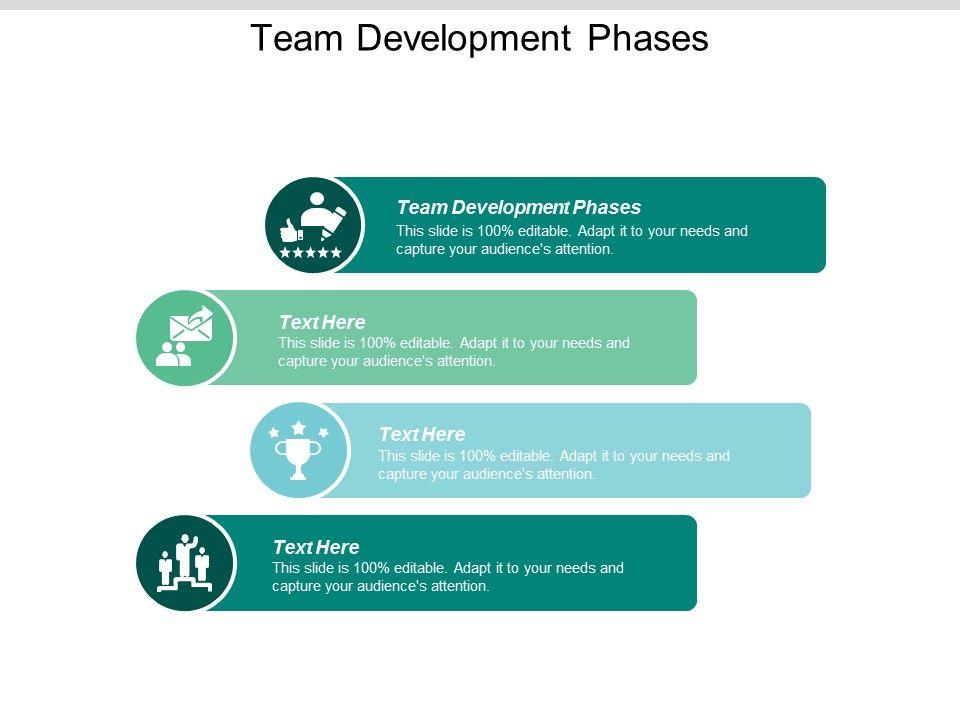 Team Development Phases

Team Development Phases
This slide is 100% editable. Adapt it to your needs and capture your audience's attention.

Text Here
This slide is 100% editable. Adapt it to your needs and capture your audience's attention.

Text Here
This slide is 100% editable. Adapt it to your needs and capture your audience's attention.

Text Here
This slide is 100% editable. Adapt it to your needs and capture your audience's attention.